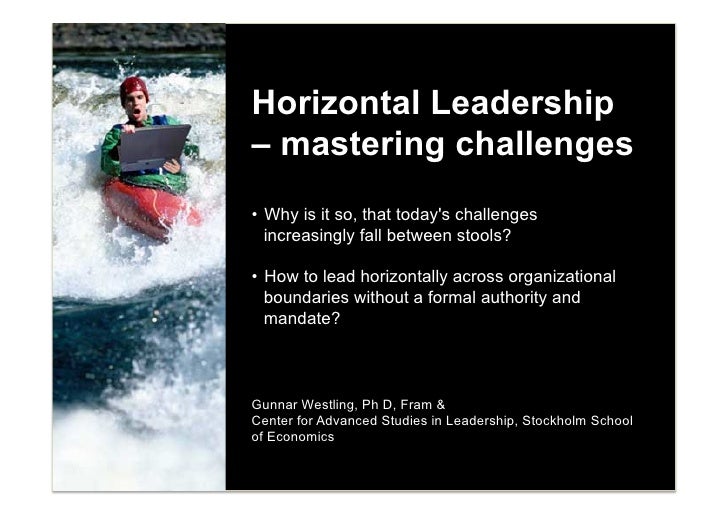 Horizontal Leadership – mastering challenges

• Why is it so, that today's challenges increasingly fall between stools?

• How to lead horizontally across organizational boundaries without a formal authority and mandate?

Gunnar Westling, Ph D, Fram & Center for Advanced Studies in Leadership, Stockholm School of Economics